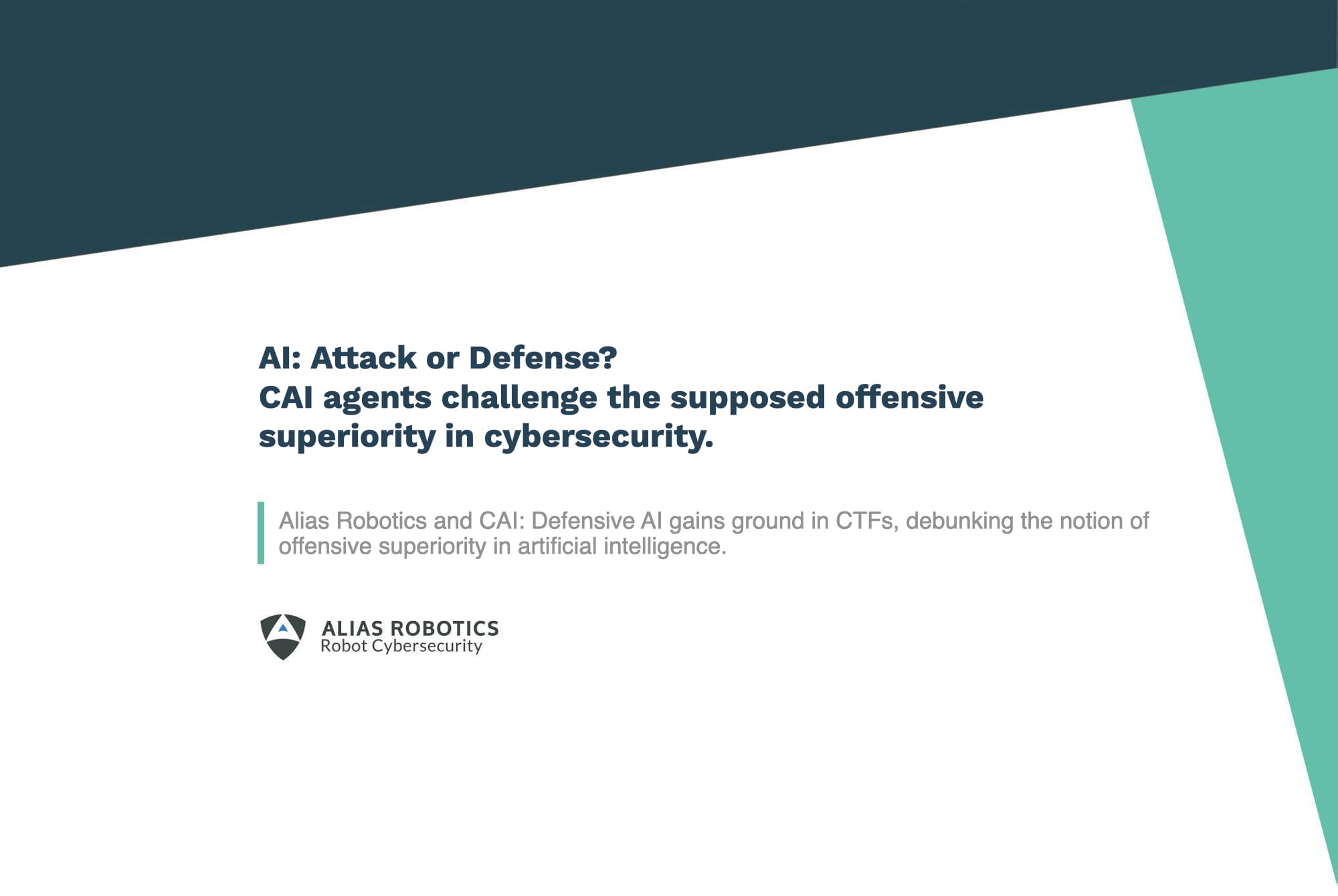 AI: Attack or Defense?
CAI agents challenge the supposed offensive superiority in cybersecurity.

Alias Robotics and CAI: Defensive AI gains ground in CTFs, debunking the notion of offensive superiority in artificial intelligence.

ALIAS ROBOTICS
Robot Cybersecurity